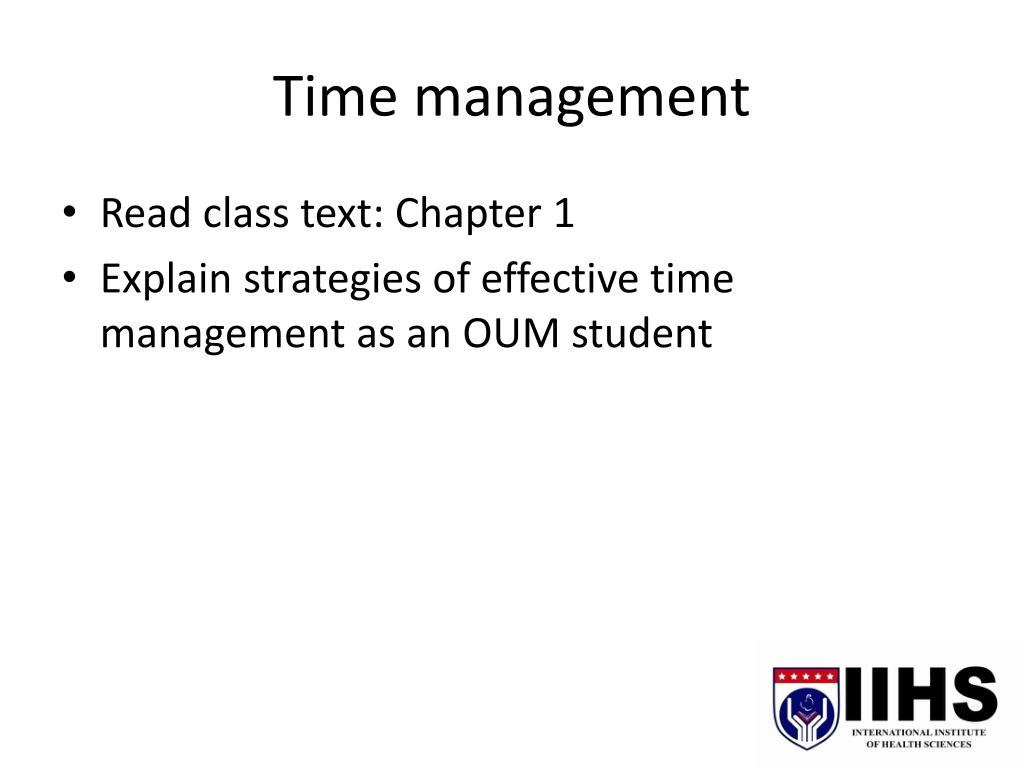 Time management

• Read class text: Chapter 1
• Explain strategies of effective time management as an OUM student

IIHS
INTERNATIONAL INSTITUTE OF HEALTH SCIENCES